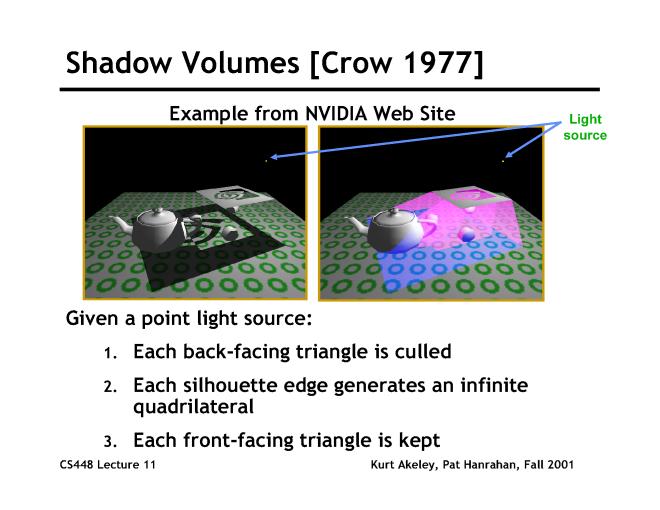 Shadow Volumes [Crow 1977]

Example from NVIDIA Web Site

Light source

Given a point light source:

1. Each back-facing triangle is culled

2. Each silhouette edge generates an infinite quadrilateral

3. Each front-facing triangle is kept

CS448 Lecture 11

Kurt Akeley, Pat Hanrahan, Fall 2001